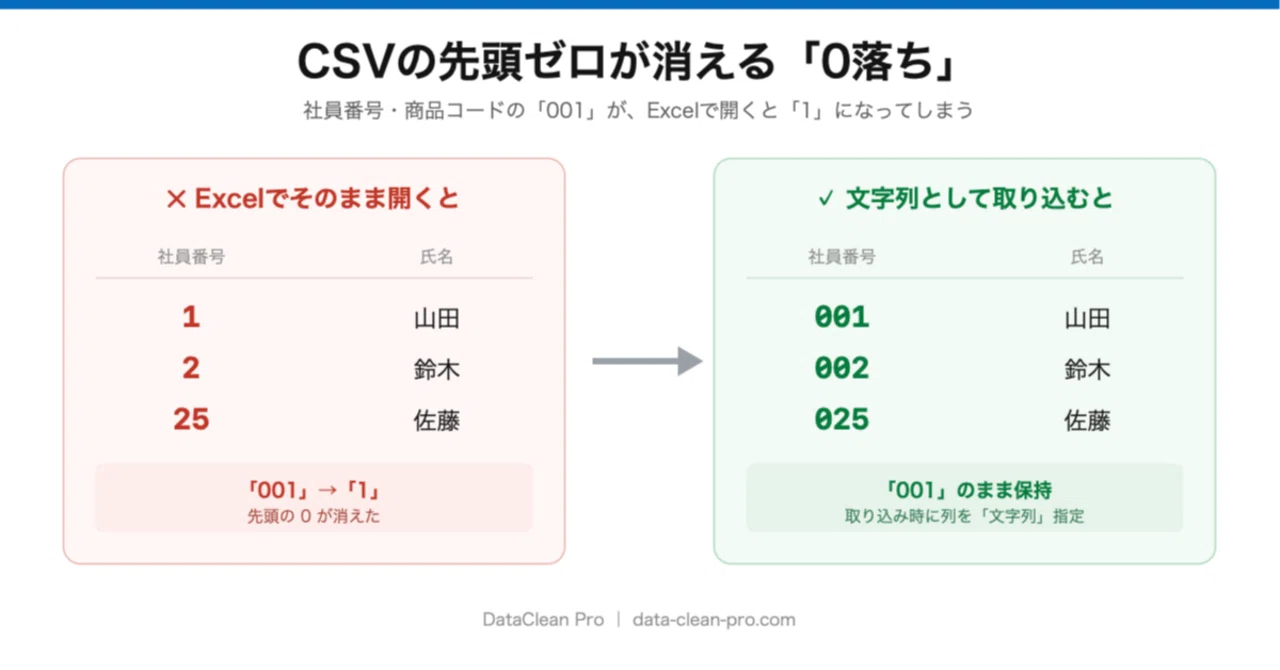 CSVの先頭ゼロが消える「0落ち」

社員番号・商品コードの「001」が、Excelで開くと「1」になってしまう

× Excelでそのまま開くと

| 社員番号 | 氏名 |
|---|---|
| 1 | 山田 |
| 2 | 鈴木 |
| 25 | 佐藤 |

「001」→「1」
先頭の 0 が消えた

✓ 文字列として取り込むと

| 社員番号 | 氏名 |
|---|---|
| 001 | 山田 |
| 002 | 鈴木 |
| 025 | 佐藤 |

「001」のまま保持
取り込み時に列を「文字列」指定

DataClean Pro | data-clean-pro.com